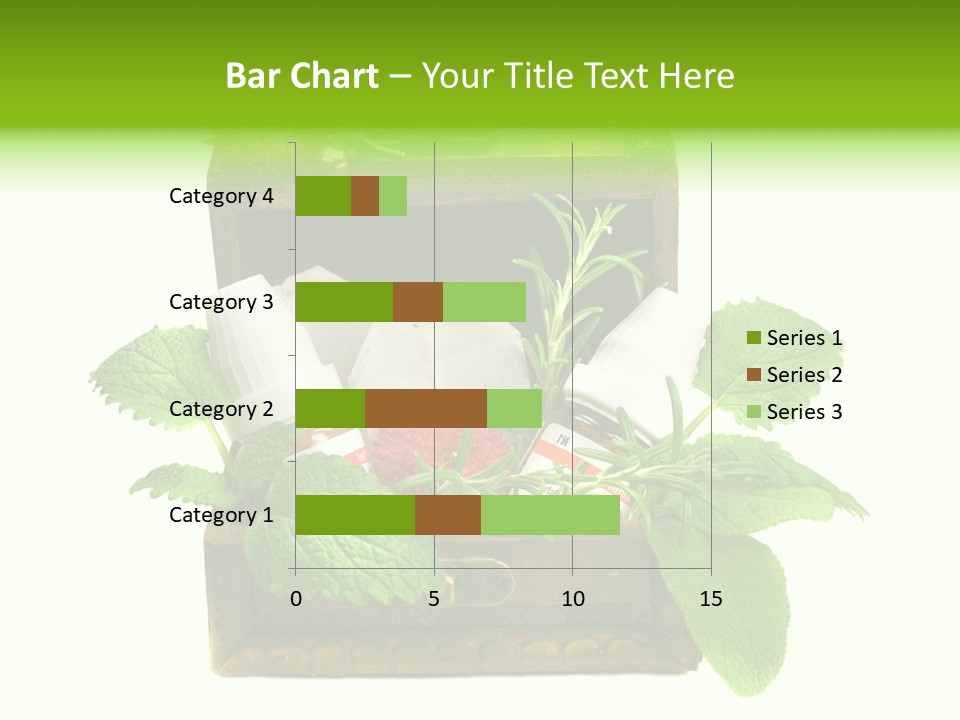 Bar Chart – Your Title Text Here

Category 4
Category 3
Category 2
Category 1

0
5
10
15

Series 1
Series 2
Series 3